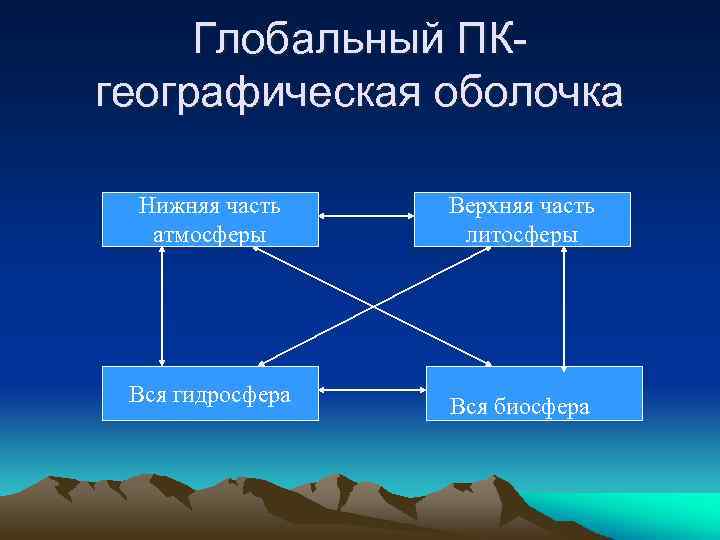 Глобальный ПК-географическая оболочка

Нижняя часть атмосферы

Верхняя часть литосферы

Вся гидросфера

Вся биосфера